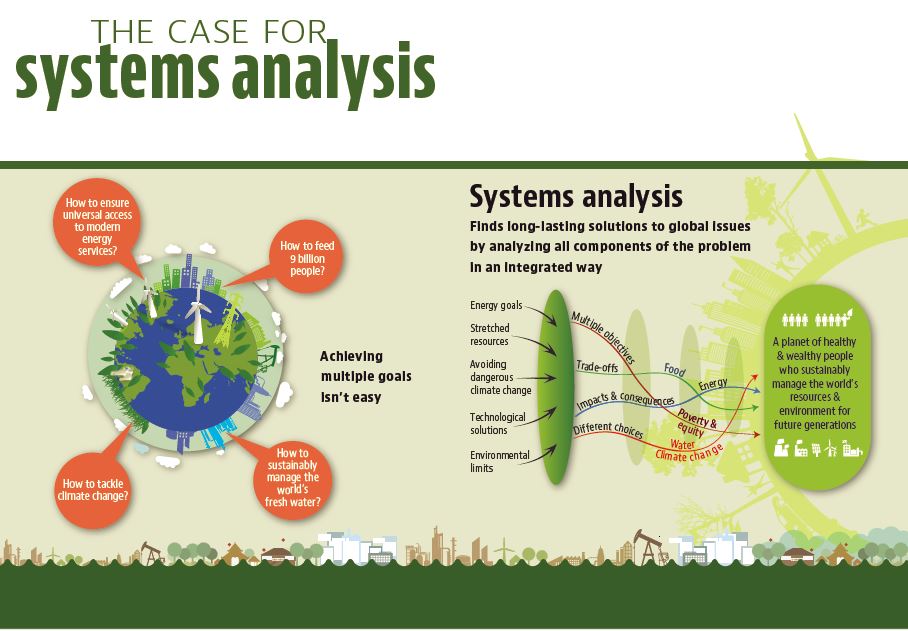 THE CASE FOR
systems analysis

How to ensure universal access to modern energy services?

How to feed 9 billion people?

How to tackle climate change?

How to sustainably manage the world's fresh water?

Achieving multiple goals isn't easy

Systems analysis

Finds long-lasting solutions to global issues by analyzing all components of the problem in an integrated way

Energy goals

Stretched resources

Avoiding dangerous climate change

Technological solutions

Environmental limits

Multiple objectives

Trade-offs

Impacts & consequences

Different choices

Food

Energy

Poverty & equity

Water

Climate change

A planet of healthy & wealthy people who sustainably manage the world's resources & environment for future generations